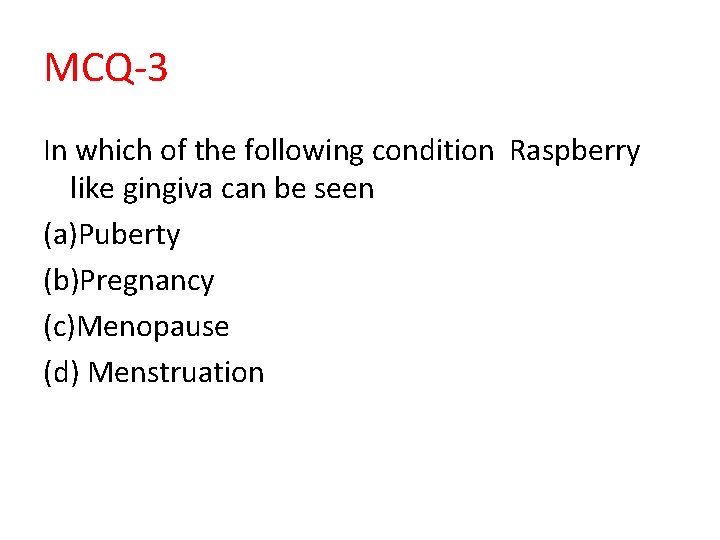 MCQ-3

In which of the following condition Raspberry like gingiva can be seen

(a)Puberty

(b)Pregnancy

(c)Menopause

(d) Menstruation